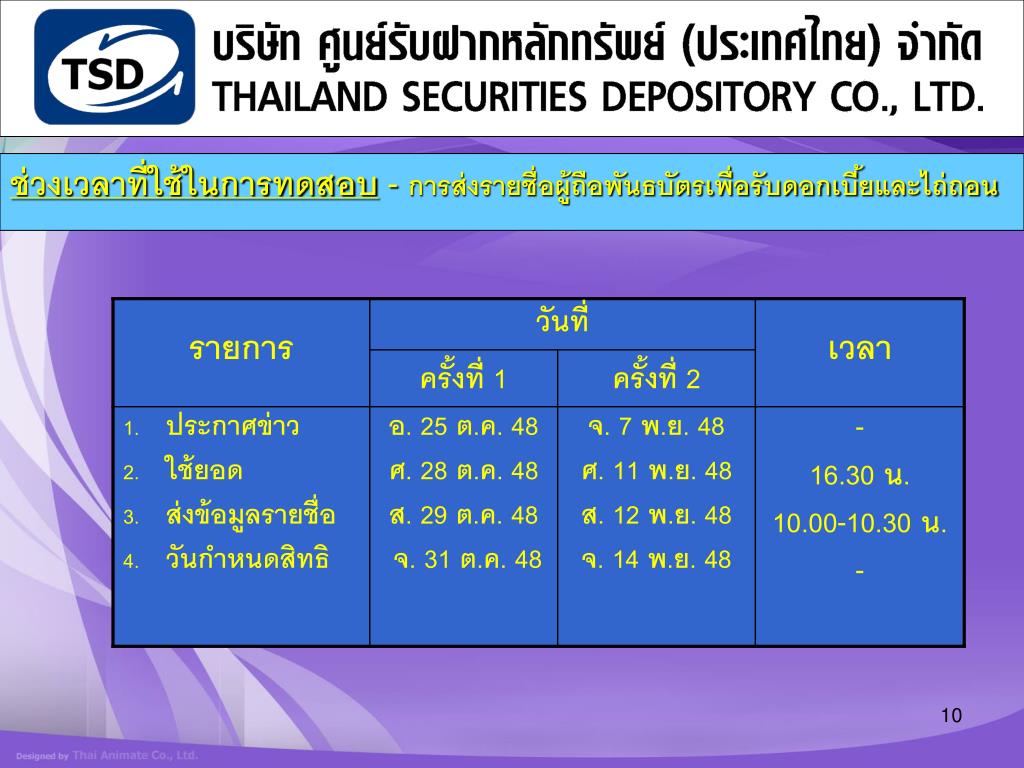 TSD

บริษัท ศูนย์รับฝากหลักทรัพย์ (ประเทศไทย) จำกัด
THAILAND SECURITIES DEPOSITORY CO., LTD.

ช่วงเวลาที่ใช้ในการทดสอบ - การส่งรายชื่อผู้ถือพันธบัตรเพื่อรับดอกเบี้ยและไถ่ถอน

| รายการ | วันที่ ครั้งที่ 1 | วันที่ ครั้งที่ 2 | เวลา |
|---|---|---|---|
| 1. ประกาศข่าว | อ. 25 ต.ค. 48 | จ. 7 พ.ย. 48 | - |
| 2. ใช้ยอด | ศ. 28 ต.ค. 48 | ศ. 11 พ.ย. 48 | 16.30 น. |
| 3. ส่งข้อมูลรายชื่อ | ส. 29 ต.ค. 48 | ส. 12 พ.ย. 48 | 10.00-10.30 น. |
| 4. วันกำหนดสิทธิ | จ. 31 ต.ค. 48 | จ. 14 พ.ย. 48 | - |

10

Designed by Thai Animate Co., Ltd.